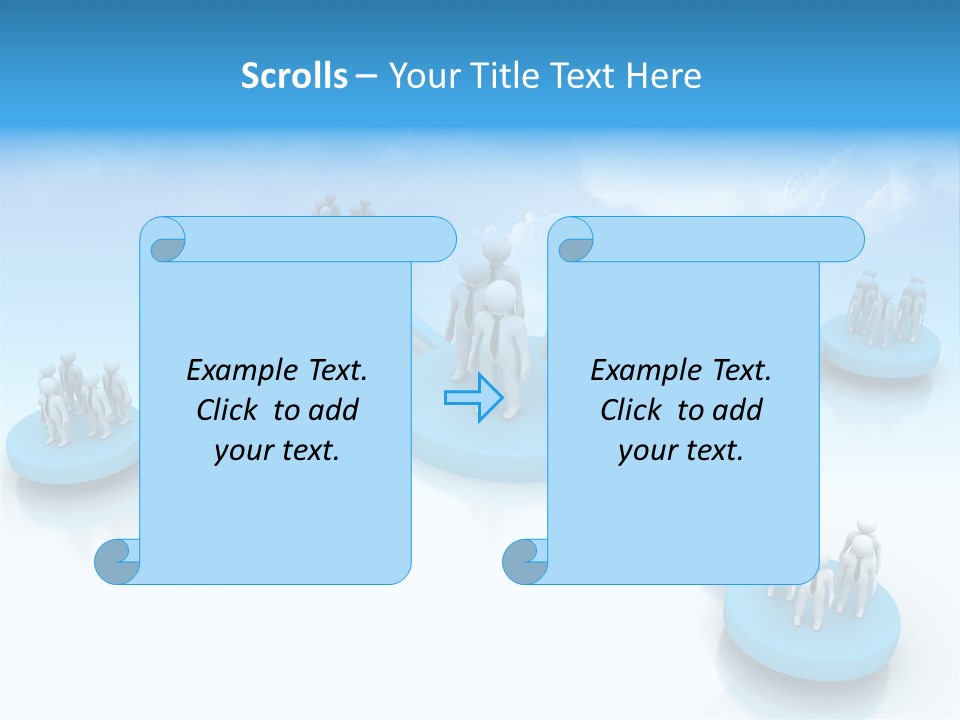 Scrolls – Your Title Text Here

Example Text. Click to add your text.

Example Text. Click to add your text.